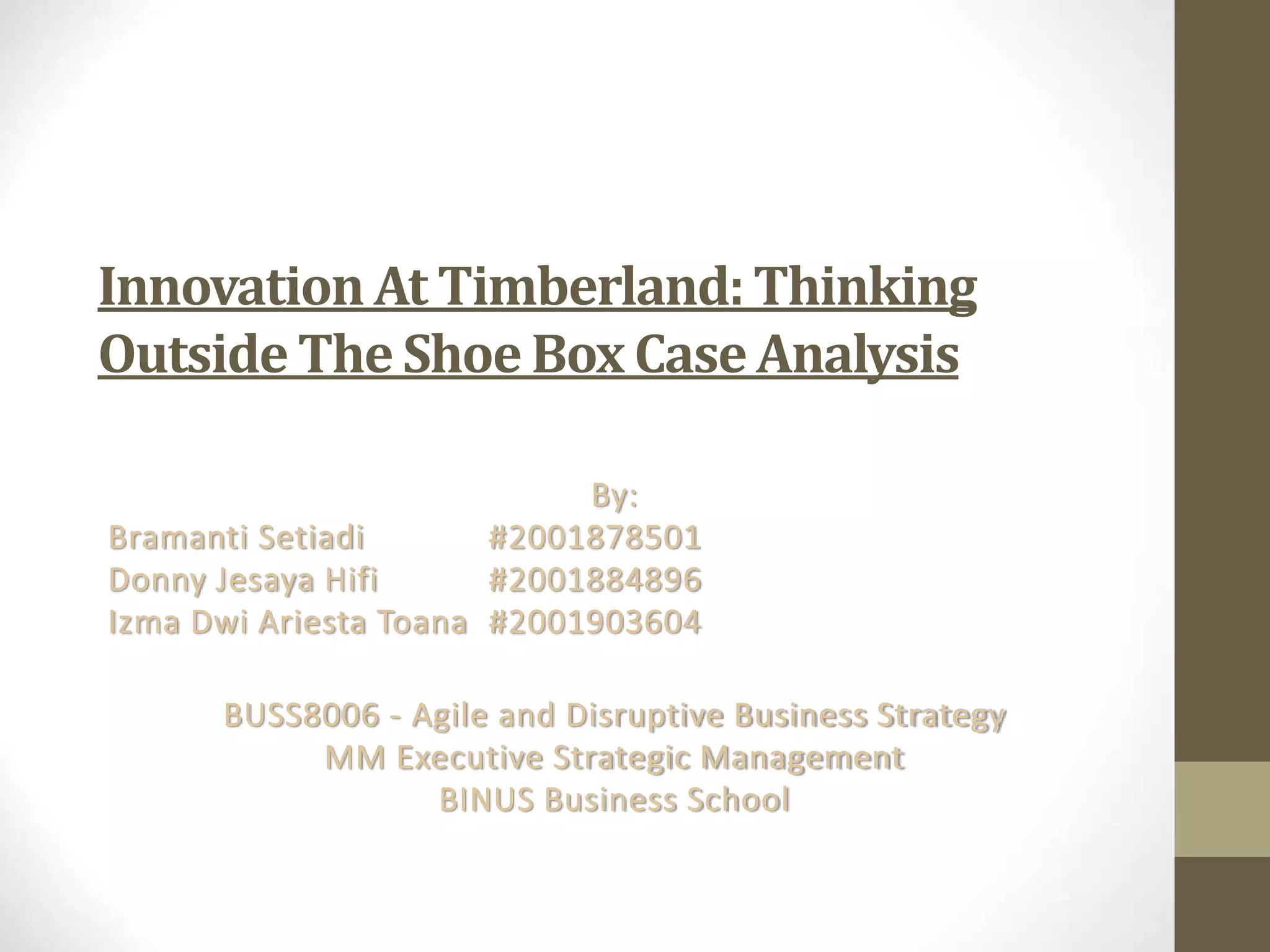 Innovation At Timberland: Thinking Outside The Shoe Box Case Analysis

By:
Bramanti Setiadi #2001878501
Donny Jesaya Hifi #2001884896
Izma Dwi Ariesta Toana #2001903604

BUSS8006 - Agile and Disruptive Business Strategy
MM Executive Strategic Management
BINUS Business School